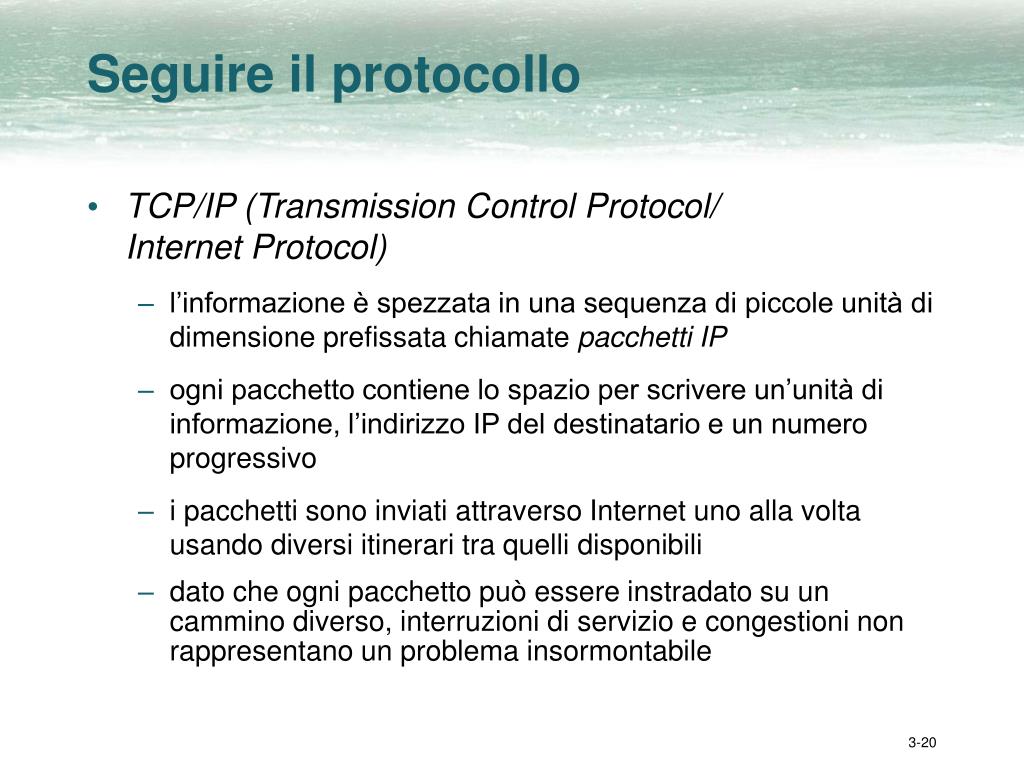 Seguire il protocollo

• TCP/IP (Transmission Control Protocol/ Internet Protocol)

– l’informazione è spezzata in una sequenza di piccole unità di dimensione prefissata chiamate pacchetti IP

– ogni pacchetto contiene lo spazio per scrivere un’unità di informazione, l’indirizzo IP del destinatario e un numero progressivo

– i pacchetti sono inviati attraverso Internet uno alla volta usando diversi itinerari tra quelli disponibili

– dato che ogni pacchetto può essere instradato su un cammino diverso, interruzioni di servizio e congestioni non rappresentano un problema insormontabile

3-20